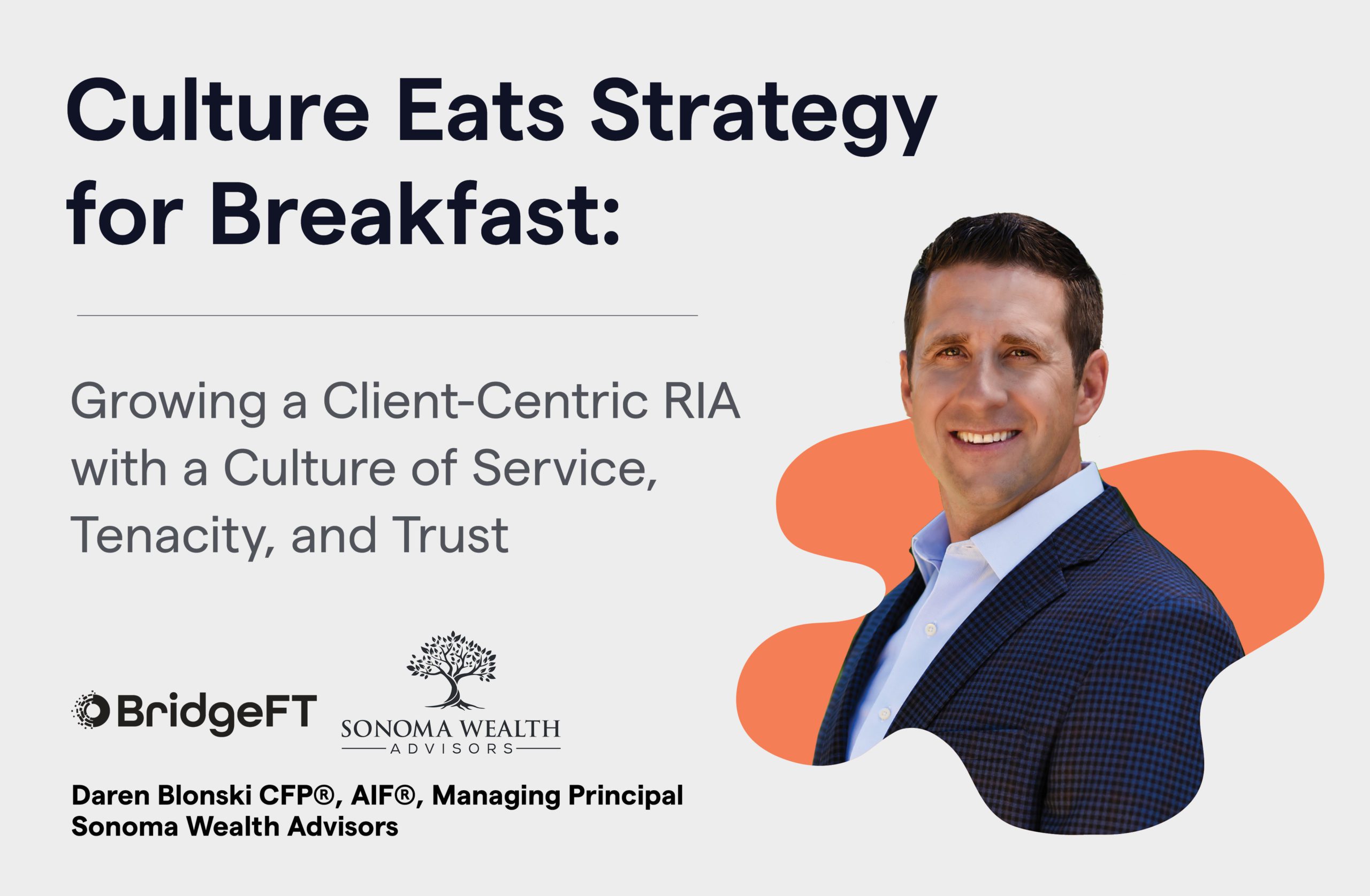 Culture Eats Strategy for Breakfast:

Growing a Client-Centric RIA with a Culture of Service, Tenacity, and Trust

BridgeFT

SONOMA WEALTH
ADVISORS

Daren Blonski CFP®, AIF®, Managing Principal
Sonoma Wealth Advisors